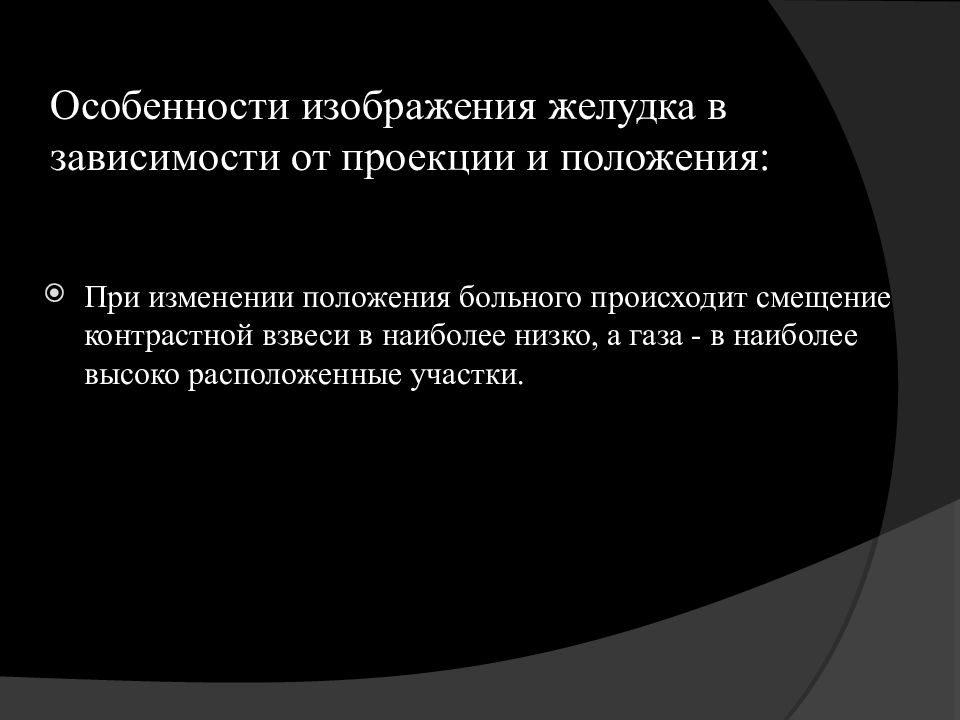 Особенности изображения желудка в зависимости от проекции и положения:

При изменении положения больного происходит смещение контрастной взвеси в наиболее низко, а газа - в наиболее высоко расположенные участки.